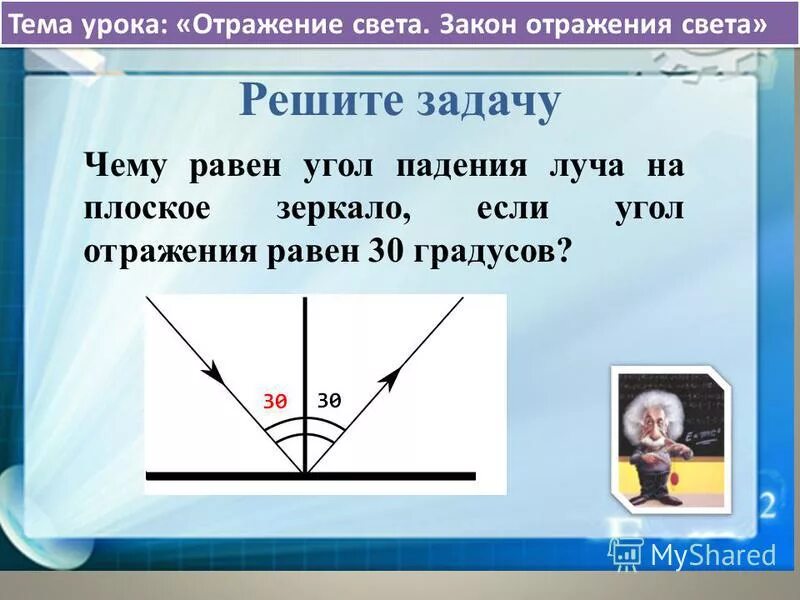 Тема урока: «Отражение света. Закон отражения света»

Решите задачу

Чему равен угол падения луча на плоское зеркало, если угол отражения равен 30 градусов?

30 30

MyShared